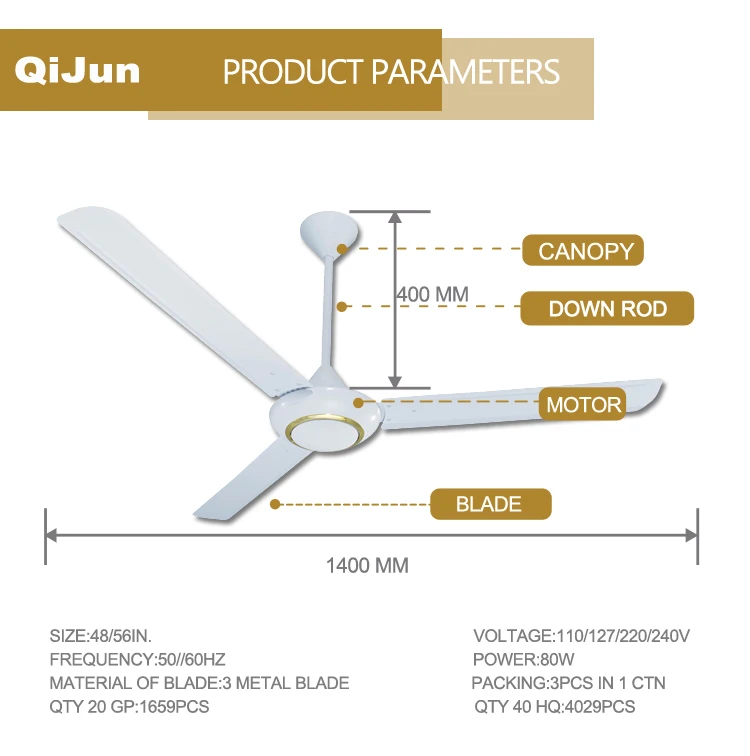 QiJun

PRODUCT PARAMETERS

CANOPY

400 MM

DOWN ROD

MOTOR

BLADE

1400 MM

SIZE:48/56IN.
FREQUENCY:50//60HZ
MATERIAL OF BLADE:3 METAL BLADE
QTY 20 GP:1659PCS

VOLTAGE:110/127/220/240V
POWER:80W
PACKING:3PCS IN 1 CTN
QTY 40 HQ:4029PCS